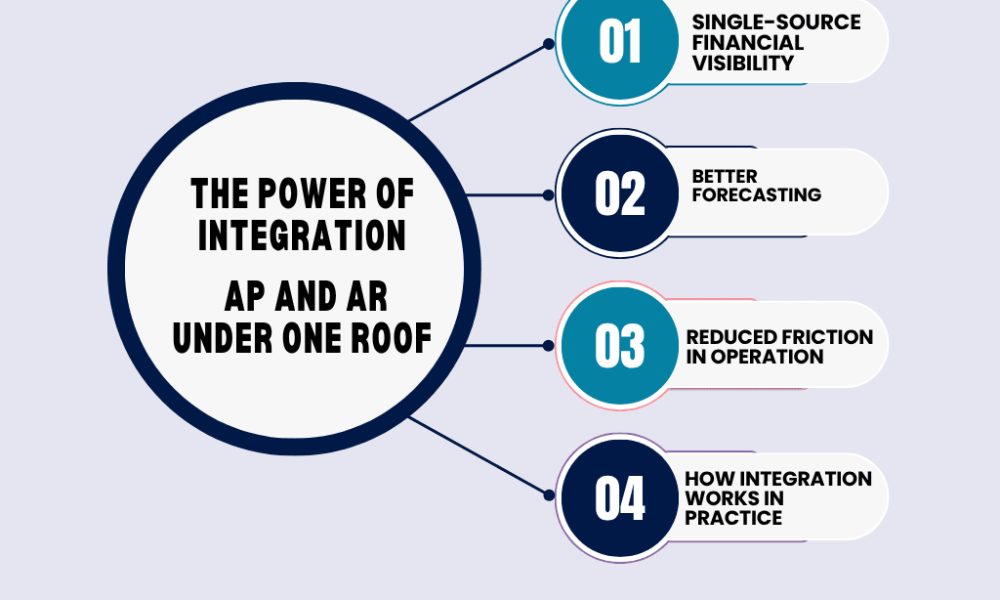 THE POWER OF INTEGRATION

AP AND AR UNDER ONE ROOF

01

SINGLE-SOURCE FINANCIAL VISIBILITY

02

BETTER FORECASTING

03

REDUCED FRICTION IN OPERATION

04

HOW INTEGRATION WORKS IN PRACTICE